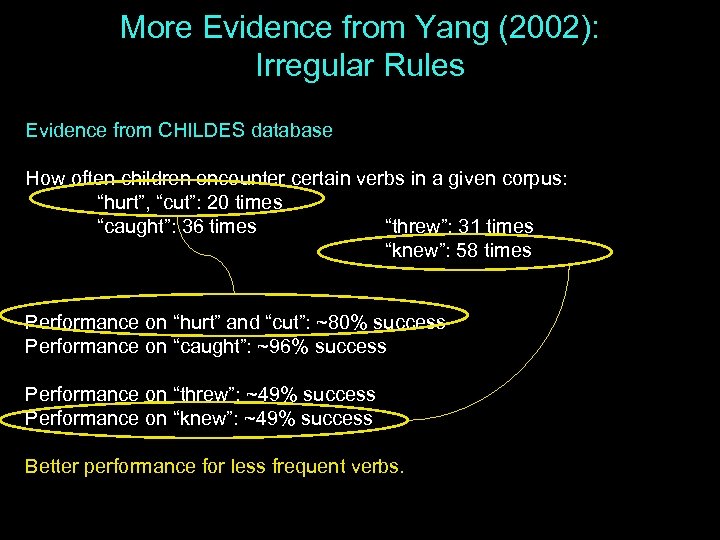 More Evidence from Yang (2002):
Irregular Rules

Evidence from CHILDES database

How often children encounter certain verbs in a given corpus:
“hurt”, “cut”: 20 times
“caught”: 36 times
“threw”: 31 times
“knew”: 58 times

Performance on “hurt” and “cut”: ~80% success
Performance on “caught”: ~96% success

Performance on “threw”: ~49% success
Performance on “knew”: ~49% success

Better performance for less frequent verbs.